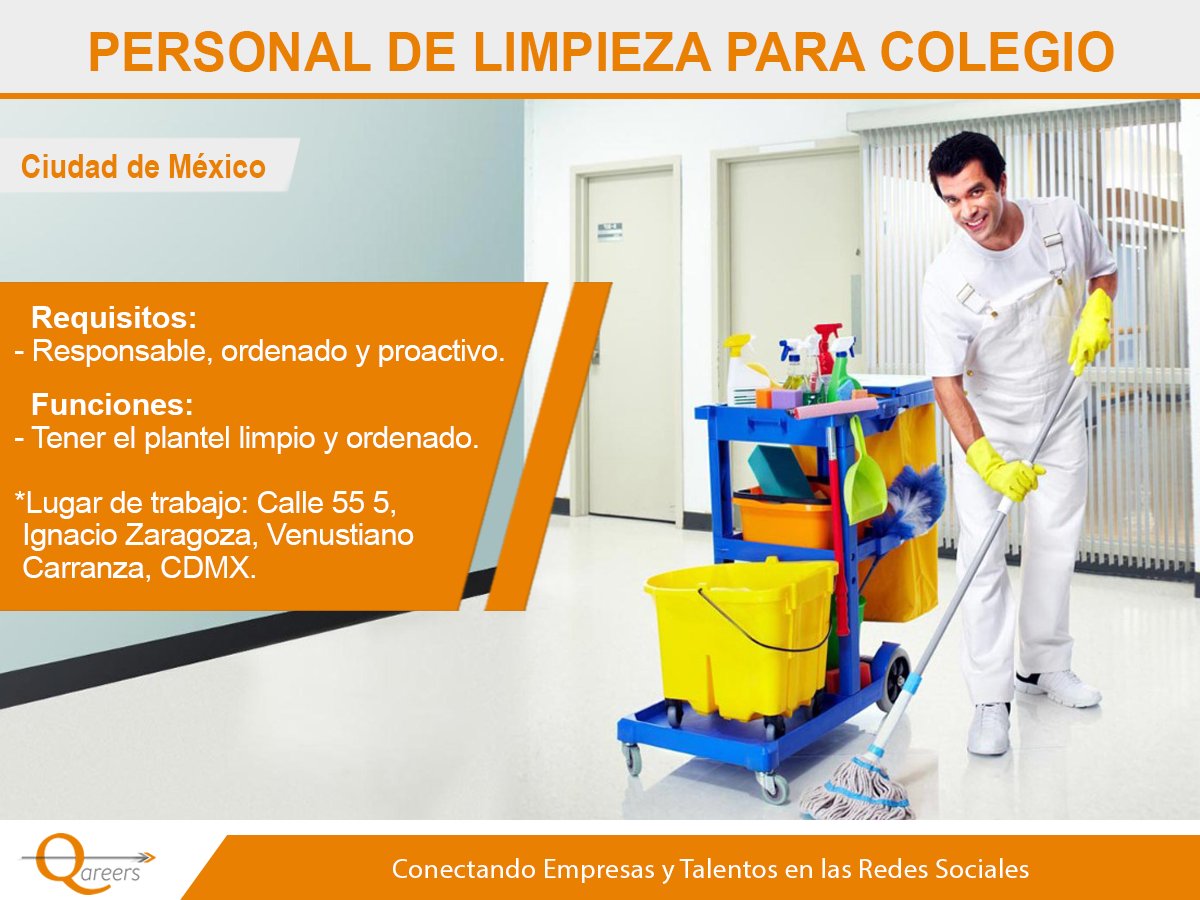 PERSONAL DE LIMPIEZA PARA COLEGIO

Ciudad de México

Requisitos:
- Responsable, ordenado y proactivo.

Funciones:
- Tener el plantel limpio y ordenado.

*Lugar de trabajo: Calle 55 5, Ignacio Zaragoza, Venustiano Carranza, CDMX.

Qareers

Conectando Empresas y Talentos en las Redes Sociales